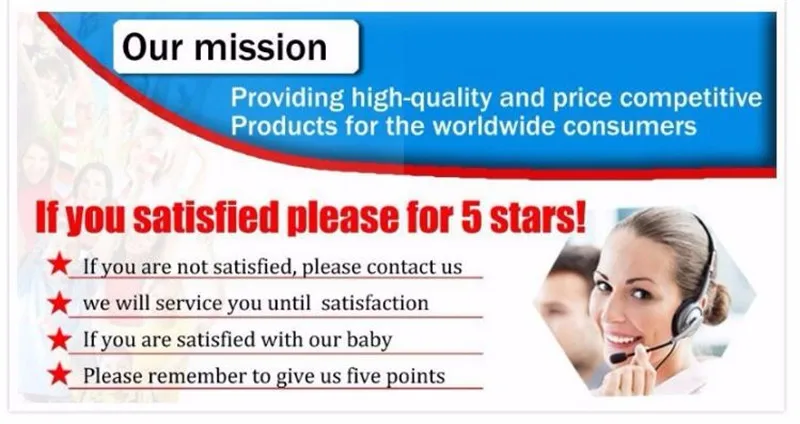 Our mission

Providing high-quality and price competitive Products for the worldwide consumers

If you satisfied please for 5 stars!

★ If you are not satisfied, please contact us

★ we will service you until satisfaction

★ If you are satisfied with our baby

★ Please remember to give us five points